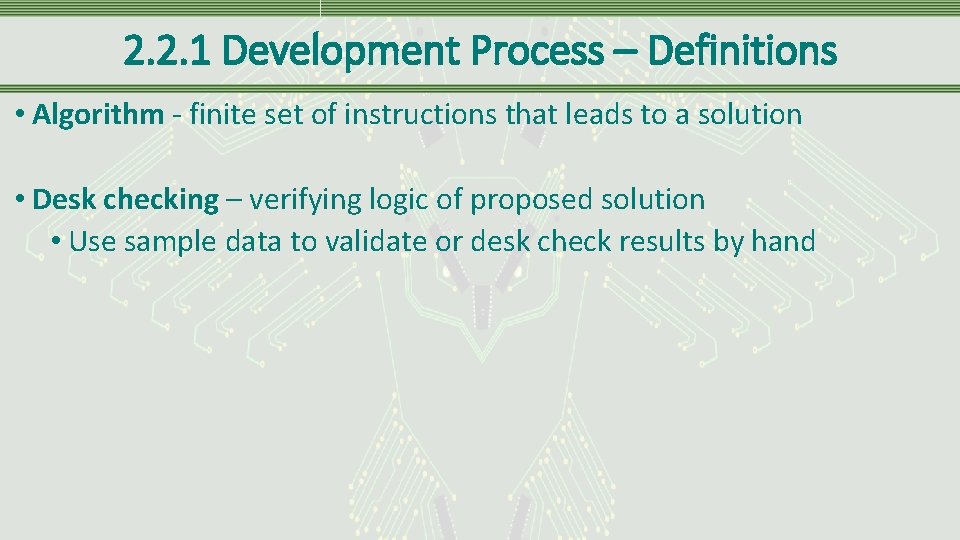 2.2.1 Development Process – Definitions

• Algorithm - finite set of instructions that leads to a solution

• Desk checking – verifying logic of proposed solution
  • Use sample data to validate or desk check results by hand